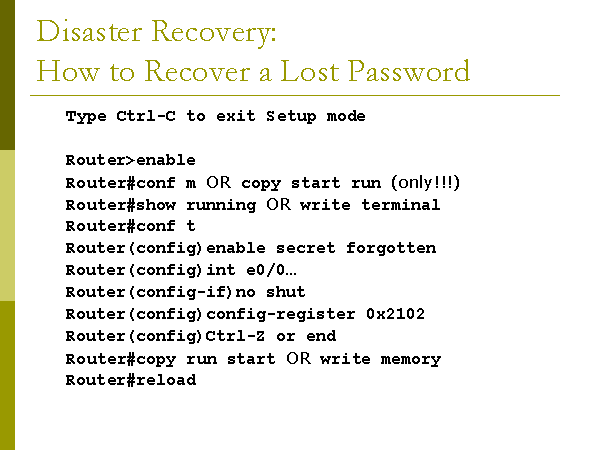 Disaster Recovery:
How to Recover a Lost Password

Type Ctrl-C to exit Setup mode

Router>enable
Router#conf m OR copy start run (only!!!)
Router#show running OR write terminal
Router#conf t
Router(config)enable secret forgotten
Router(config)int e0/0…
Router(config-if)no shut
Router(config)config-register 0x2102
Router(config)Ctrl-Z or end
Router#copy run start OR write memory
Router#reload